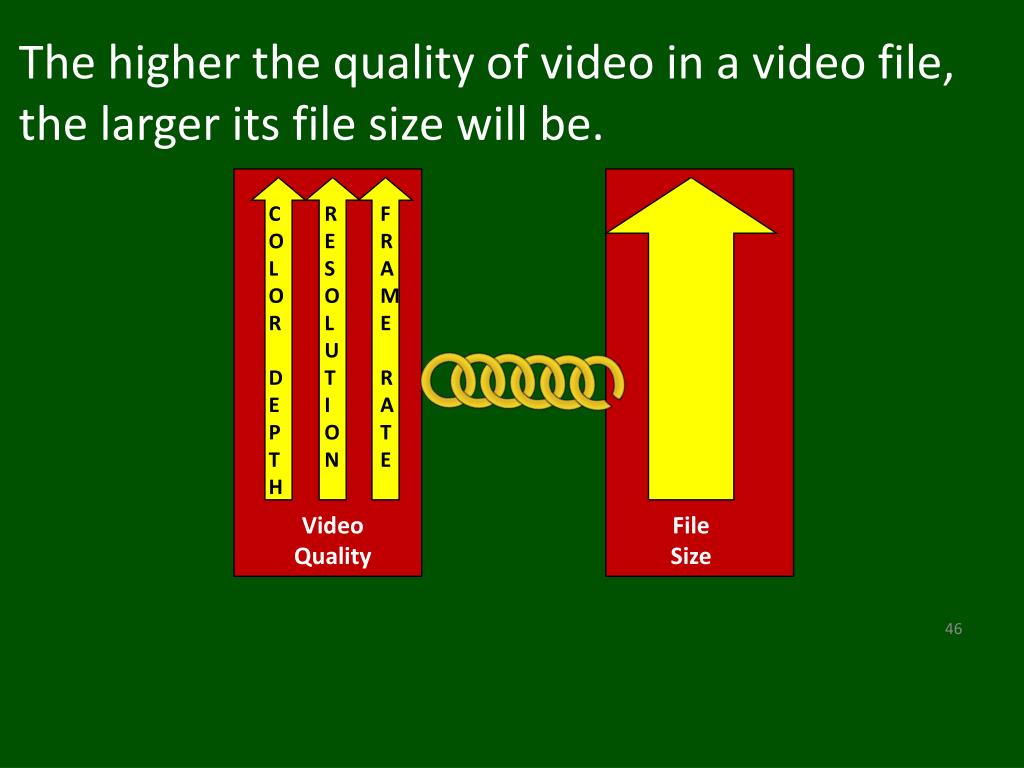 The higher the quality of video in a video file, the larger its file size will be.

COLOR DEPTH

RESOLUTION

FRAME RATE

Video Quality

File Size

46